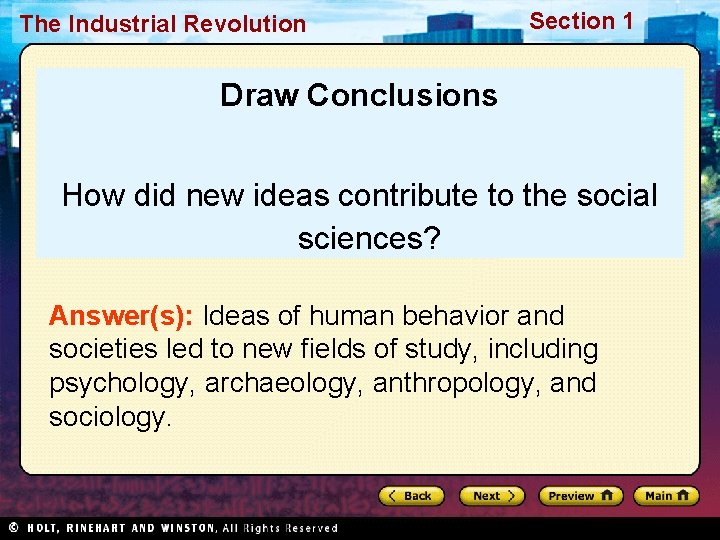 The Industrial Revolution

Section 1

Draw Conclusions

How did new ideas contribute to the social sciences?

Answer(s): Ideas of human behavior and societies led to new fields of study, including psychology, archaeology, anthropology, and sociology.

Back Next Preview Main

© HOLT, RINEHART AND WINSTON, All Rights Reserved